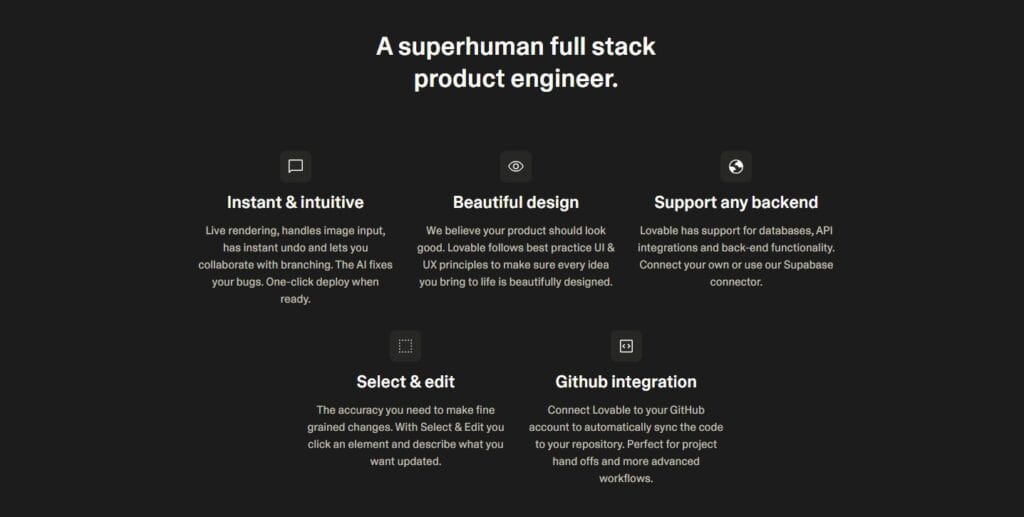 A superhuman full stack product engineer.

Instant & intuitive

Live rendering, handles image input, has instant undo and lets you collaborate with branching. The AI fixes your bugs. One-click deploy when ready.

Beautiful design

We believe your product should look good. Lovable follows best practice UI & UX principles to make sure every idea you bring to life is beautifully designed.

Support any backend

Lovable has support for databases, API integrations and back-end functionality. Connect your own or use our Supabase connector.

Select & edit

The accuracy you need to make fine grained changes. With Select & Edit you click an element and describe what you want updated.

Github integration

Connect Lovable to your GitHub account to automatically sync the code to your repository. Perfect for project hand offs and more advanced workflows.